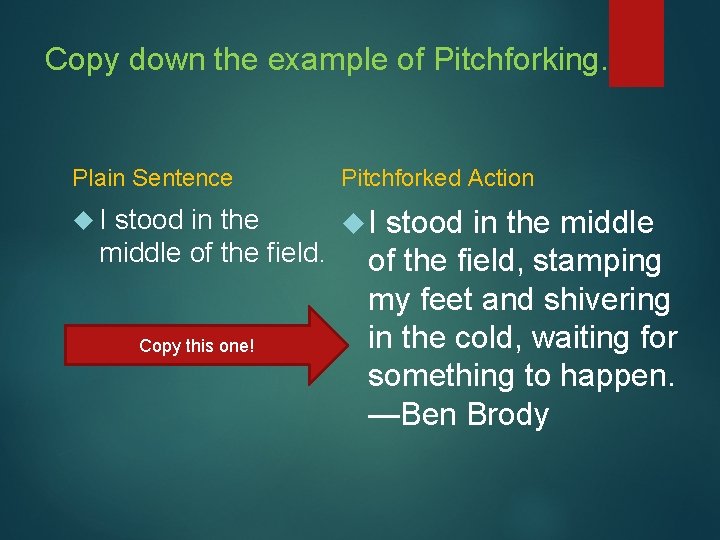 Copy down the example of Pitchforking.

Plain Sentence

I stood in the middle of the field.

Copy this one!

Pitchforked Action

I stood in the middle of the field, stamping my feet and shivering in the cold, waiting for something to happen. —Ben Brody